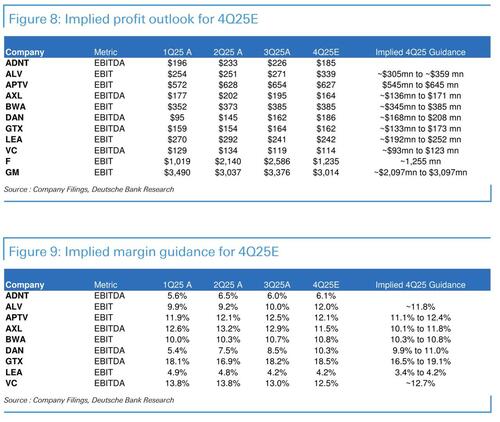 Figure 8: Implied profit outlook for 4Q25E

| Company | Metric | 1Q25 A | 2Q25 A | 3Q25A | 4Q25E | Implied 4Q25 Guidance |
|---|---|---|---|---|---|---|
| ADNT | EBITDA | \$196 | \$233 | \$226 | \$185 | |
| ALV | EBIT | \$254 | \$251 | \$271 | \$339 | ~\$305mn to ~\$359 mn |
| APTV | EBIT | \$572 | \$628 | \$654 | \$627 | \$545mn to \$645 mn |
| AXL | EBITDA | \$177 | \$202 | \$195 | \$164 | ~\$136mn to \$171 mn |
| BWA | EBIT | \$352 | \$373 | \$385 | \$385 | ~\$345mn to \$385 mn |
| DAN | EBITDA | \$95 | \$145 | \$162 | \$186 | ~\$168mn to \$208 mn |
| GTX | EBITDA | \$159 | \$154 | \$164 | \$162 | ~\$133mn to \$173 mn |
| LEA | EBIT | \$270 | \$292 | \$241 | \$242 | ~\$192mn to \$252 mn |
| VC | EBITDA | \$129 | \$134 | \$119 | \$114 | ~\$93mn to \$123 mn |
| F | EBIT | \$1,019 | \$2,140 | \$2,586 | \$1,235 | ~1,255 mn |
| GM | EBIT | \$3,490 | \$3,037 | \$3,376 | \$3,014 | ~\$2,097mn to \$3,097mn |

Source : Company Filings, Deutsche Bank Research

Figure 9: Implied margin guidance for 4Q25E

| Company | Metric | 1Q25 A | 2Q25 A | 3Q25A | 4Q25E | Implied 4Q25 Guidance |
|---|---|---|---|---|---|---|
| ADNT | EBITDA | 5.6% | 6.5% | 6.0% | 6.1% | |
| ALV | EBIT | 9.9% | 9.2% | 10.0% | 12.0% | ~11.8% |
| APTV | EBIT | 11.9% | 12.1% | 12.5% | 12.1% | 11.1% to 12.4% |
| AXL | EBITDA | 12.6% | 13.2% | 12.9% | 11.5% | 10.1% to 11.8% |
| BWA | EBIT | 10.0% | 10.3% | 10.7% | 10.8% | 10.3% to 10.8% |
| DAN | EBITDA | 5.4% | 7.5% | 8.5% | 10.3% | 9.9% to 11.0% |
| GTX | EBITDA | 18.1% | 16.9% | 18.2% | 18.5% | 16.5% to 19.1% |
| LEA | EBIT | 4.9% | 4.8% | 4.2% | 4.2% | 3.4% to 4.2% |
| VC | EBITDA | 13.8% | 13.8% | 13.0% | 12.5% | ~12.7% |

Source : Company Filings, Deutsche Bank Research